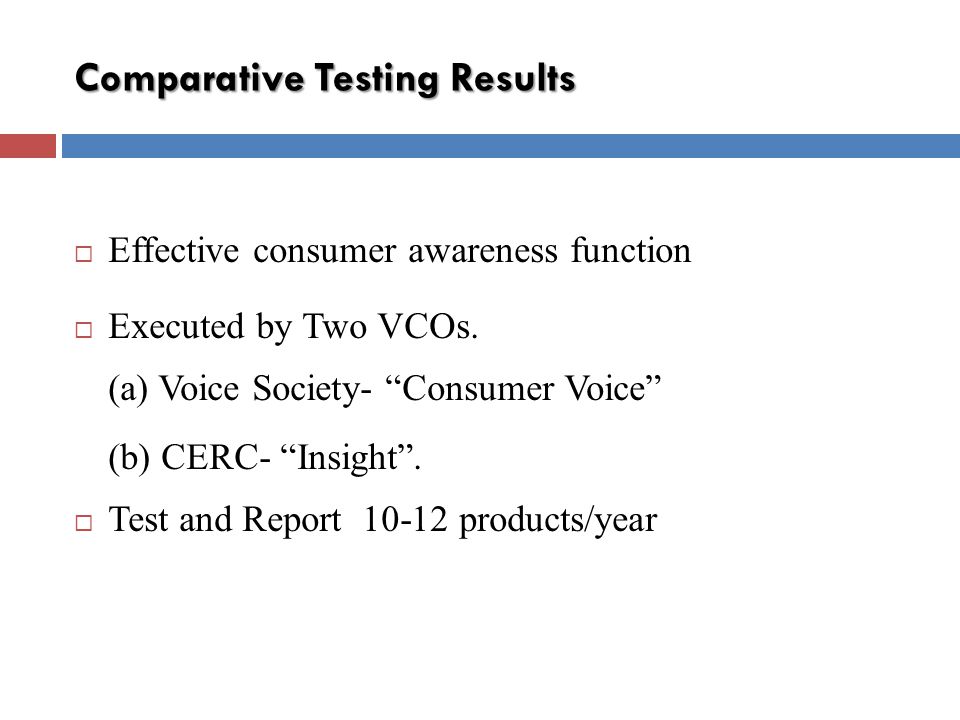 Comparative Testing Results

Effective consumer awareness function

Executed by Two VCOs.

(a) Voice Society- “Consumer Voice”

(b) CERC- “Insight”.

Test and Report 10-12 products/year